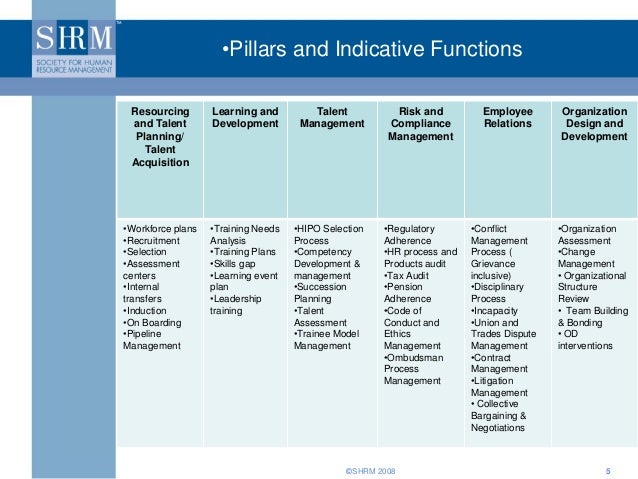 SHRM™
SOCIETY FOR HUMAN RESOURCE MANAGEMENT

•Pillars and Indicative Functions

| Resourcing and Talent Planning/ Talent Acquisition | Learning and Development | Talent Management | Risk and Compliance Management | Employee Relations | Organization Design and Development |
|---|---|---|---|---|---|
| •Workforce plans •Recruitment •Selection •Assessment centers •Internal transfers •Induction •On Boarding •Pipeline Management | •Training Needs Analysis •Training Plans •Skills gap •Learning event plan •Leadership training | •HIPO Selection Process •Competency Development & management •Succession Planning •Talent Assessment •Trainee Model Management | •Regulatory Adherence •HR process and Products audit •Tax Audit •Pension Adherence •Code of Conduct and Ethics Management •Ombudsman Process Management | •Conflict Management Process ( Grievance inclusive) •Disciplinary Process •Incapacity •Union and Trades Dispute Management •Contract Management •Litigation Management • Collective Bargaining & Negotiations | •Organization Assessment •Change Management • Organizational Structure Review • Team Building & Bonding • OD interventions |

©SHRM 2008 5